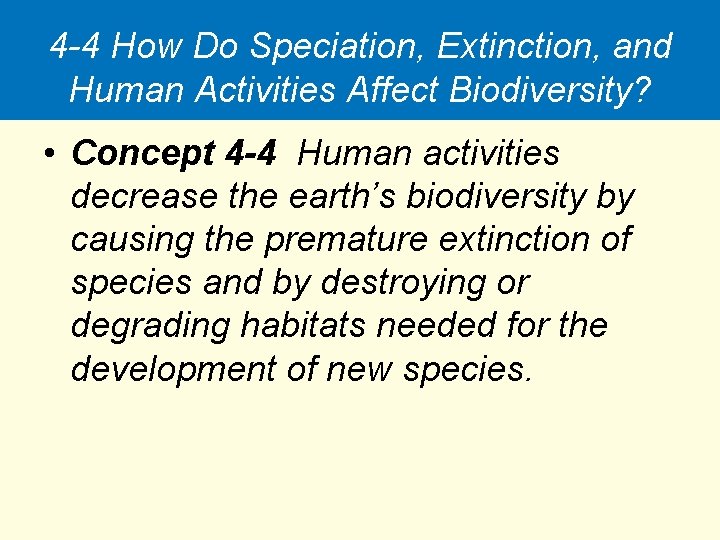 4-4 How Do Speciation, Extinction, and Human Activities Affect Biodiversity?

• Concept 4-4 Human activities decrease the earth’s biodiversity by causing the premature extinction of species and by destroying or degrading habitats needed for the development of new species.